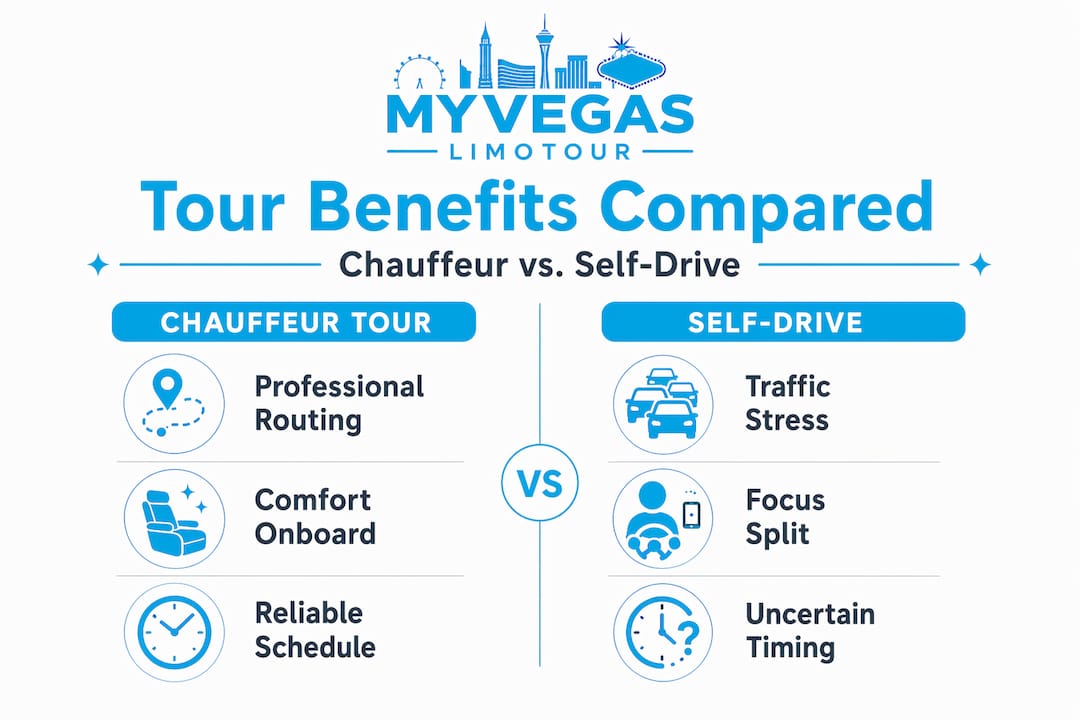 MYVEGAS
LIMOTOUR

Tour Benefits Compared

Chauffeur vs. Self-Drive

CHAUFFEUR TOUR

Professional Routing

Comfort Onboard

Reliable Schedule

VS

SELF-DRIVE

Traffic Stress

Focus Split

Uncertain Timing